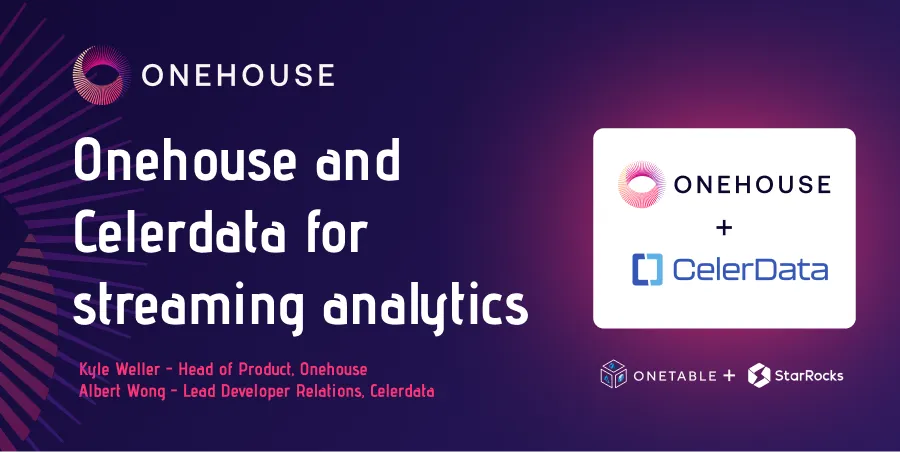 ONEHOUSE

Onehouse and Celerdata for streaming analytics

Kyle Weller - Head of Product, Onehouse
Albert Wong - Lead Developer Relations, Celerdata

ONEHOUSE
+
CelerData

ONETABLE + StarRocks